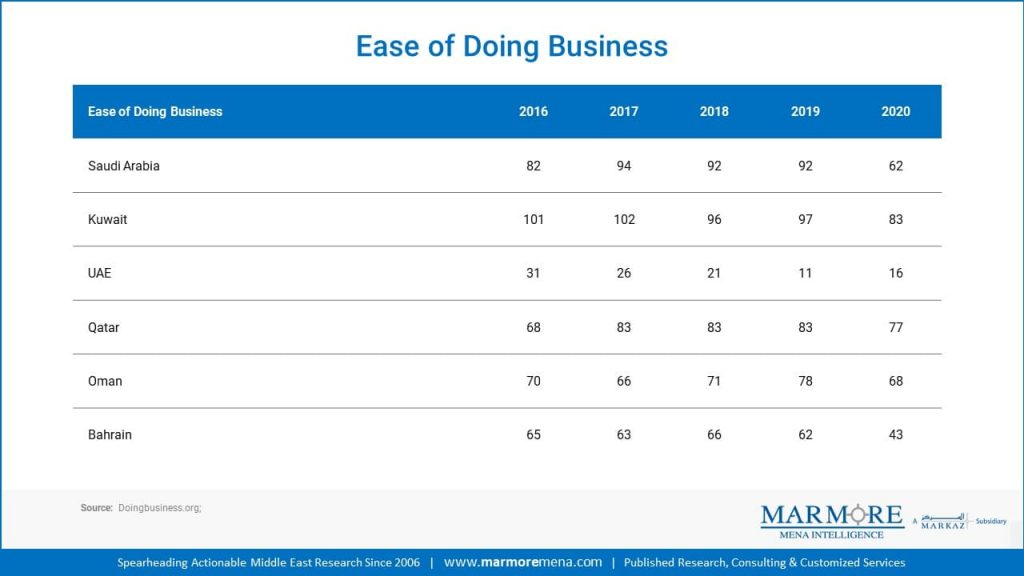 Ease of Doing Business

| Ease of Doing Business | 2016 | 2017 | 2018 | 2019 | 2020 |
|---|---|---|---|---|---|
| Saudi Arabia | 82 | 94 | 92 | 92 | 62 |
| Kuwait | 101 | 102 | 96 | 97 | 83 |
| UAE | 31 | 26 | 21 | 11 | 16 |
| Qatar | 68 | 83 | 83 | 83 | 77 |
| Oman | 70 | 66 | 71 | 78 | 68 |
| Bahrain | 65 | 63 | 66 | 62 | 43 |

Source: Doingbusiness.org;

MARMORE
MENA INTELLIGENCE
A المركز MARKAZ Subsidiary

Spearheading Actionable Middle East Research Since 2006 | www.marmoremena.com | Published Research, Consulting & Customized Services